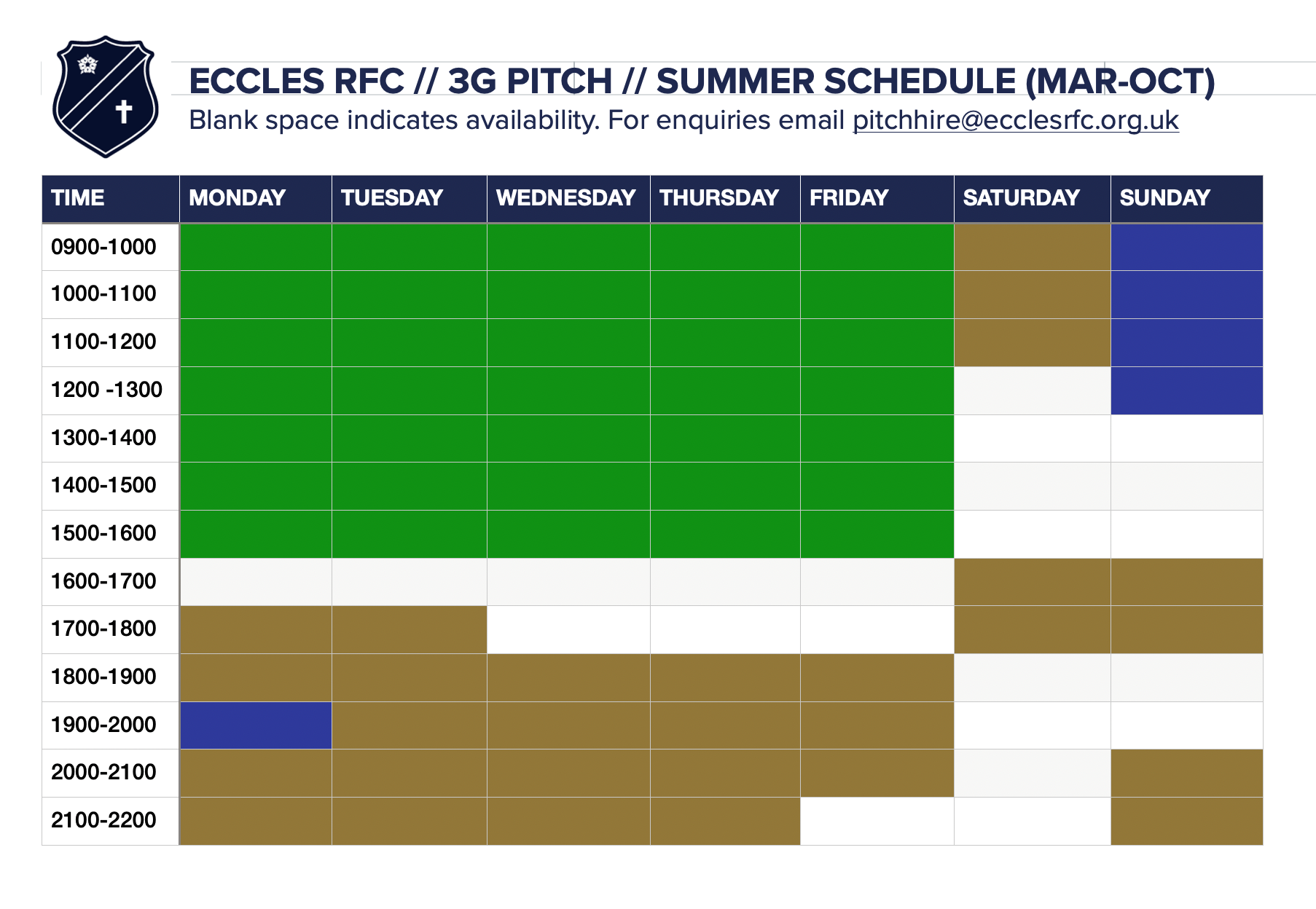 ECCLES RFC // 3G PITCH // SUMMER SCHEDULE (MAR-OCT)
Blank space indicates availability. For enquiries email pitchhire@ecclesrfc.org.uk

| TIME | MONDAY | TUESDAY | WEDNESDAY | THURSDAY | FRIDAY | SATURDAY | SUNDAY |
|---|---|---|---|---|---|---|---|
| 0900-1000 | | | | | | | |
| 1000-1100 | | | | | | | |
| 1100-1200 | | | | | | | |
| 1200 -1300 | | | | | | | |
| 1300-1400 | | | | | | | |
| 1400-1500 | | | | | | | |
| 1500-1600 | | | | | | | |
| 1600-1700 | | | | | | | |
| 1700-1800 | | | | | | | |
| 1800-1900 | | | | | | | |
| 1900-2000 | | | | | | | |
| 2000-2100 | | | | | | | |
| 2100-2200 | | | | | | | |